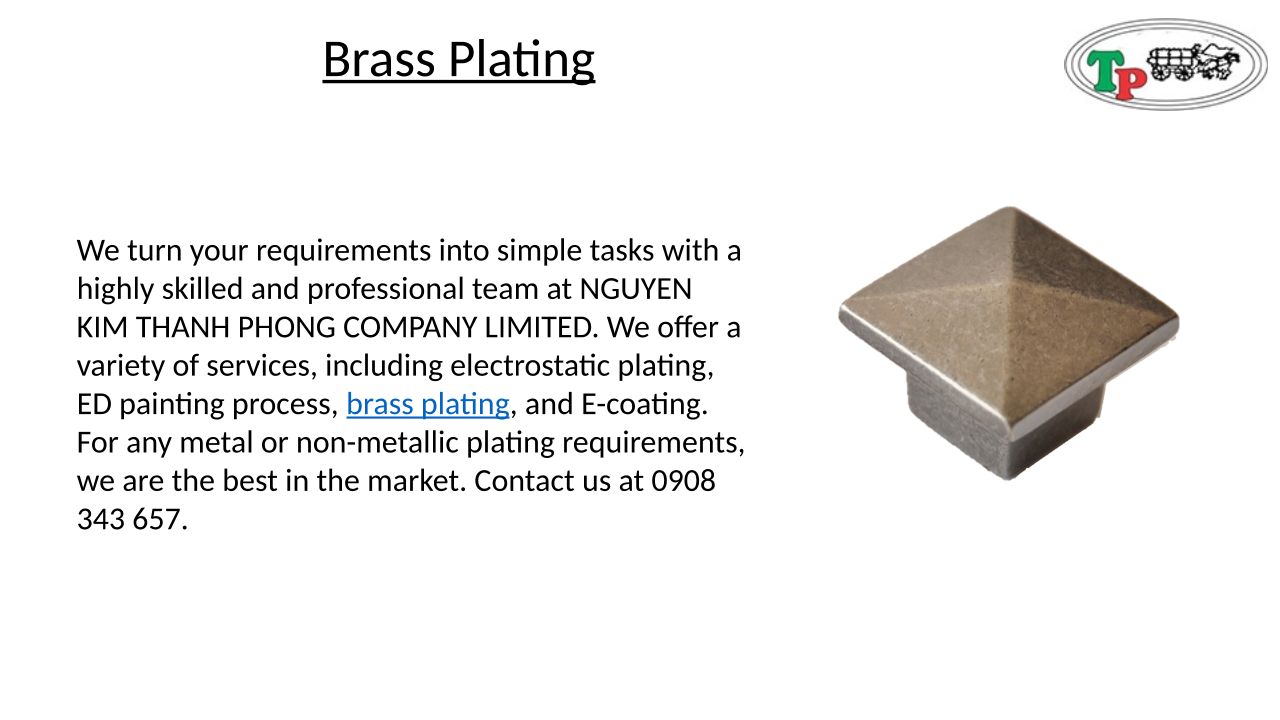 Brass Plating

TP

We turn your requirements into simple tasks with a highly skilled and professional team at NGUYEN KIM THANH PHONG COMPANY LIMITED. We offer a variety of services, including electrostatic plating, ED painting process, brass plating, and E-coating. For any metal or non-metallic plating requirements, we are the best in the market. Contact us at 0908 343 657.